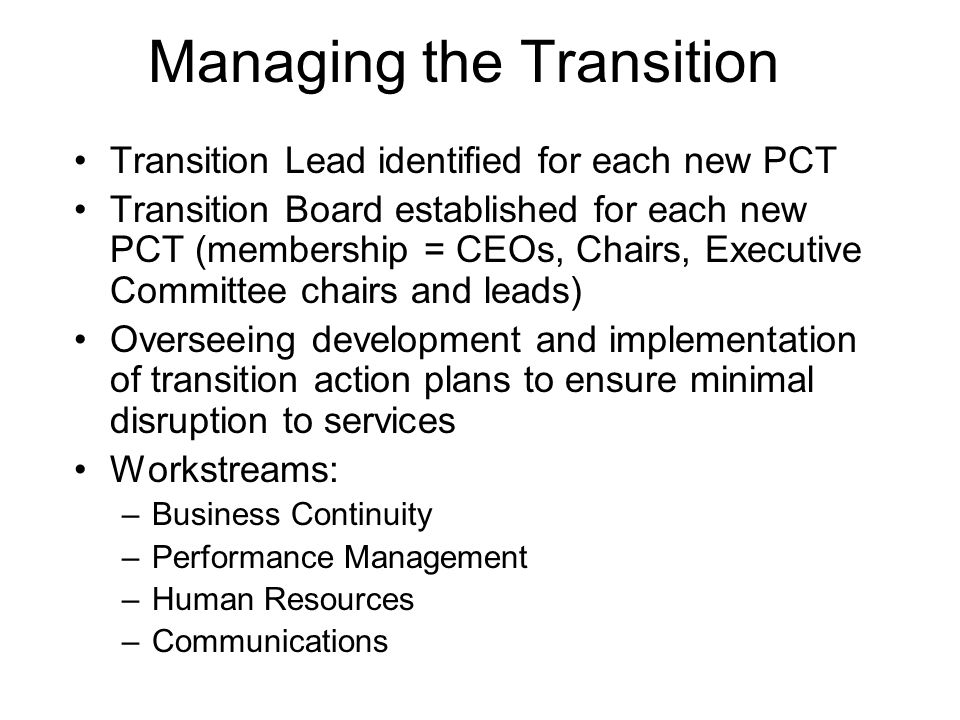 Managing the Transition

• Transition Lead identified for each new PCT
• Transition Board established for each new PCT (membership = CEOs, Chairs, Executive Committee chairs and leads)
• Overseeing development and implementation of transition action plans to ensure minimal disruption to services
• Workstreams:
– Business Continuity
– Performance Management
– Human Resources
– Communications